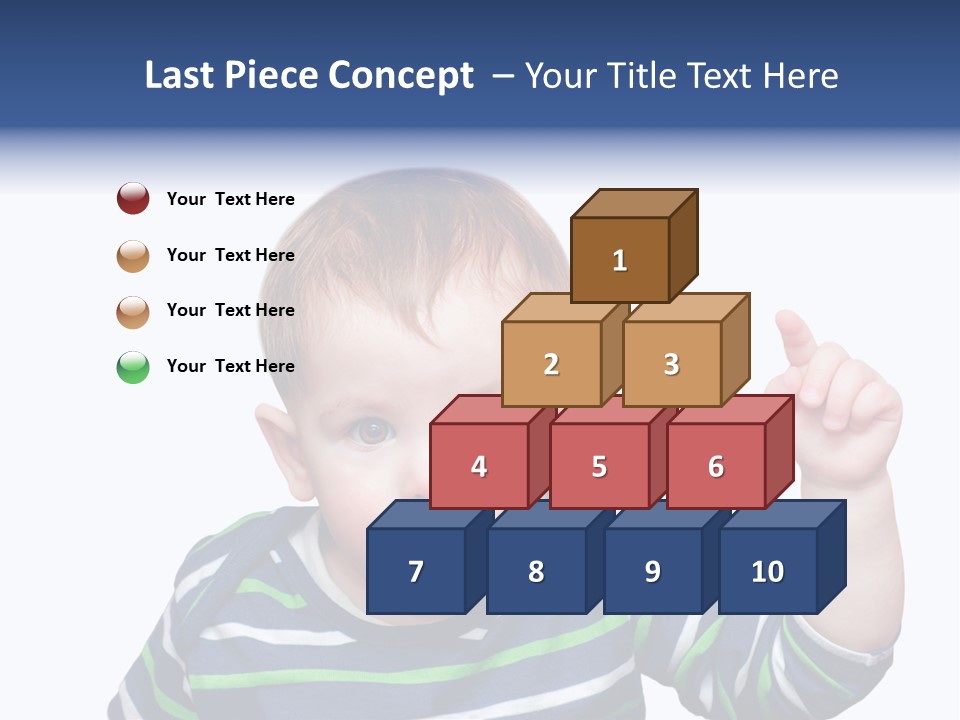 Last Piece Concept – Your Title Text Here

Your Text Here

Your Text Here

Your Text Here

Your Text Here

1

2

3

4

5

6

7

8

9

10